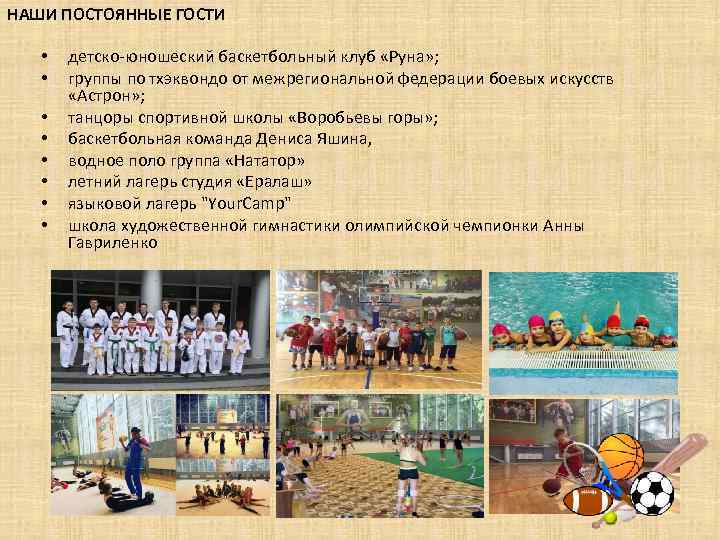 НАШИ ПОСТОЯННЫЕ ГОСТИ

• детско-юношеский баскетбольный клуб «Руна»;
• группы по тхэквондо от межрегиональной федерации боевых искусств «Астрон»;
• танцоры спортивной школы «Воробьевы горы»;
• баскетбольная команда Дениса Яшина,
• водное поло группа «Нататор»
• летний лагерь студия «Ералаш»
• языковой лагерь "YourCamp"
• школа художественной гимнастики олимпийской чемпионки Анны Гавриленко